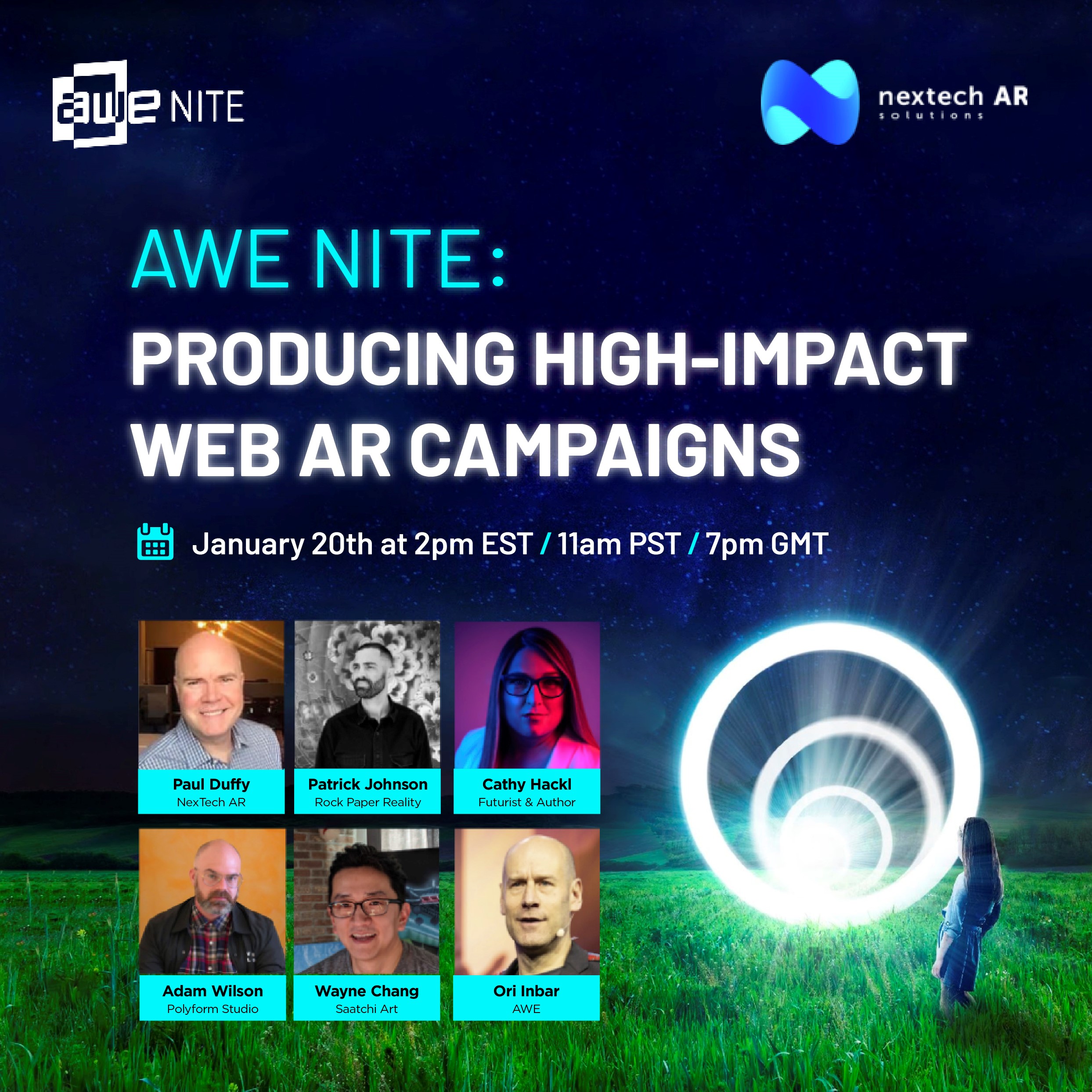 awe NITE

nextech AR
solutions

AWE NITE:
PRODUCING HIGH-IMPACT WEB AR CAMPAIGNS

January 20th at 2pm EST / 11am PST / 7pm GMT

Paul Duffy
NexTech AR

Patrick Johnson
Rock Paper Reality

Cathy Hackl
Futurist & Author

Adam Wilson
Polyform Studio

Wayne Chang
Saatchi Art

Ori Inbar
AWE